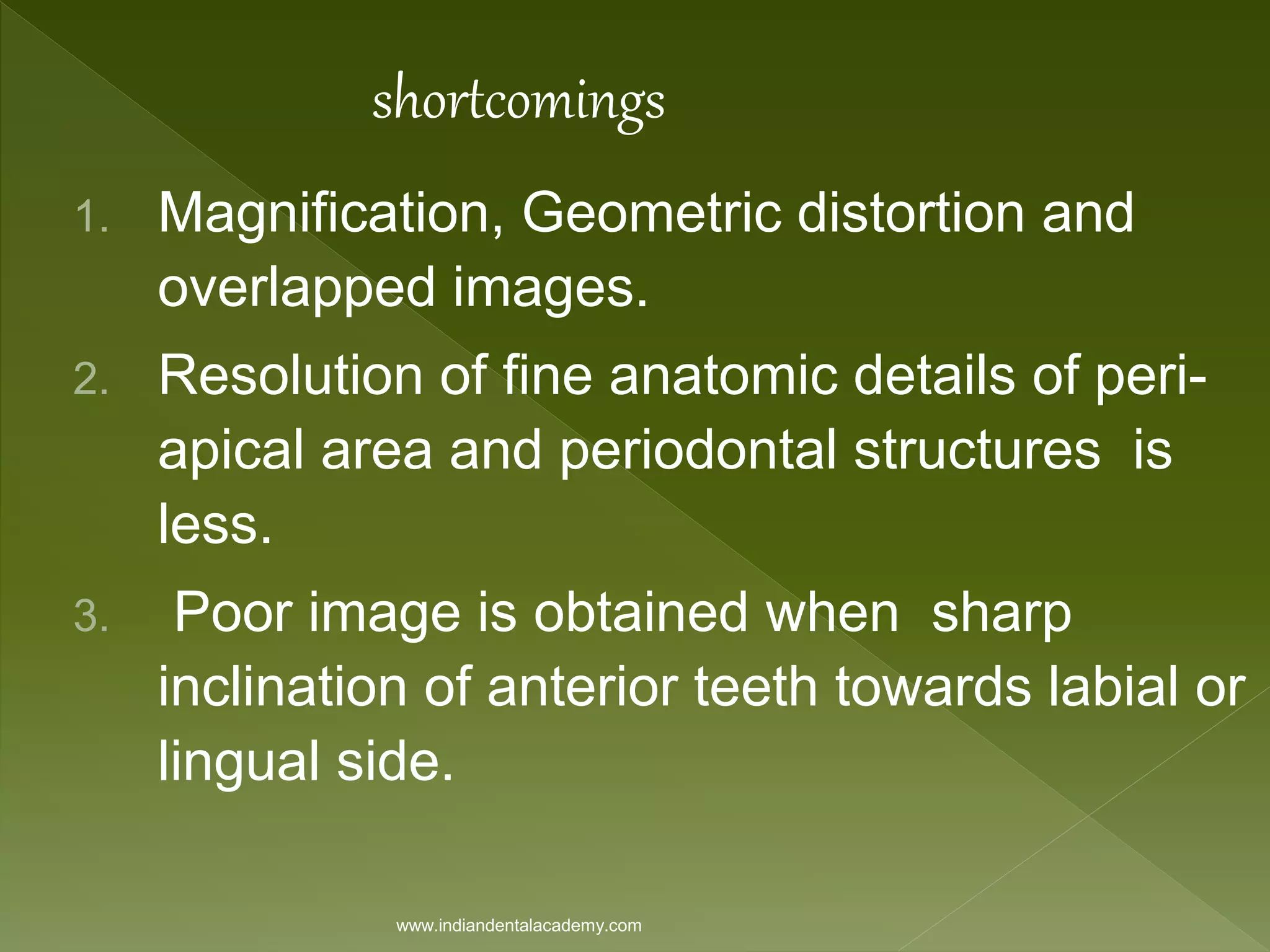 shortcomings

1. Magnification, Geometric distortion and overlapped images.
2. Resolution of fine anatomic details of peri-apical area and periodontal structures is less.
3. Poor image is obtained when sharp inclination of anterior teeth towards labial or lingual side.

www.indiandentalacademy.com